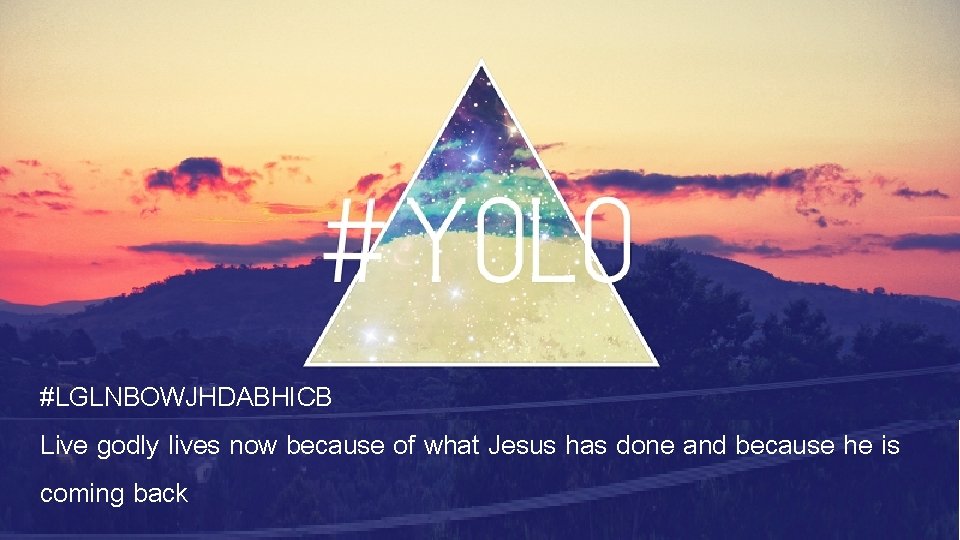 #YOLO

#LGLNBOWJHDABHICB

Live godly lives now because of what Jesus has done and because he is coming back